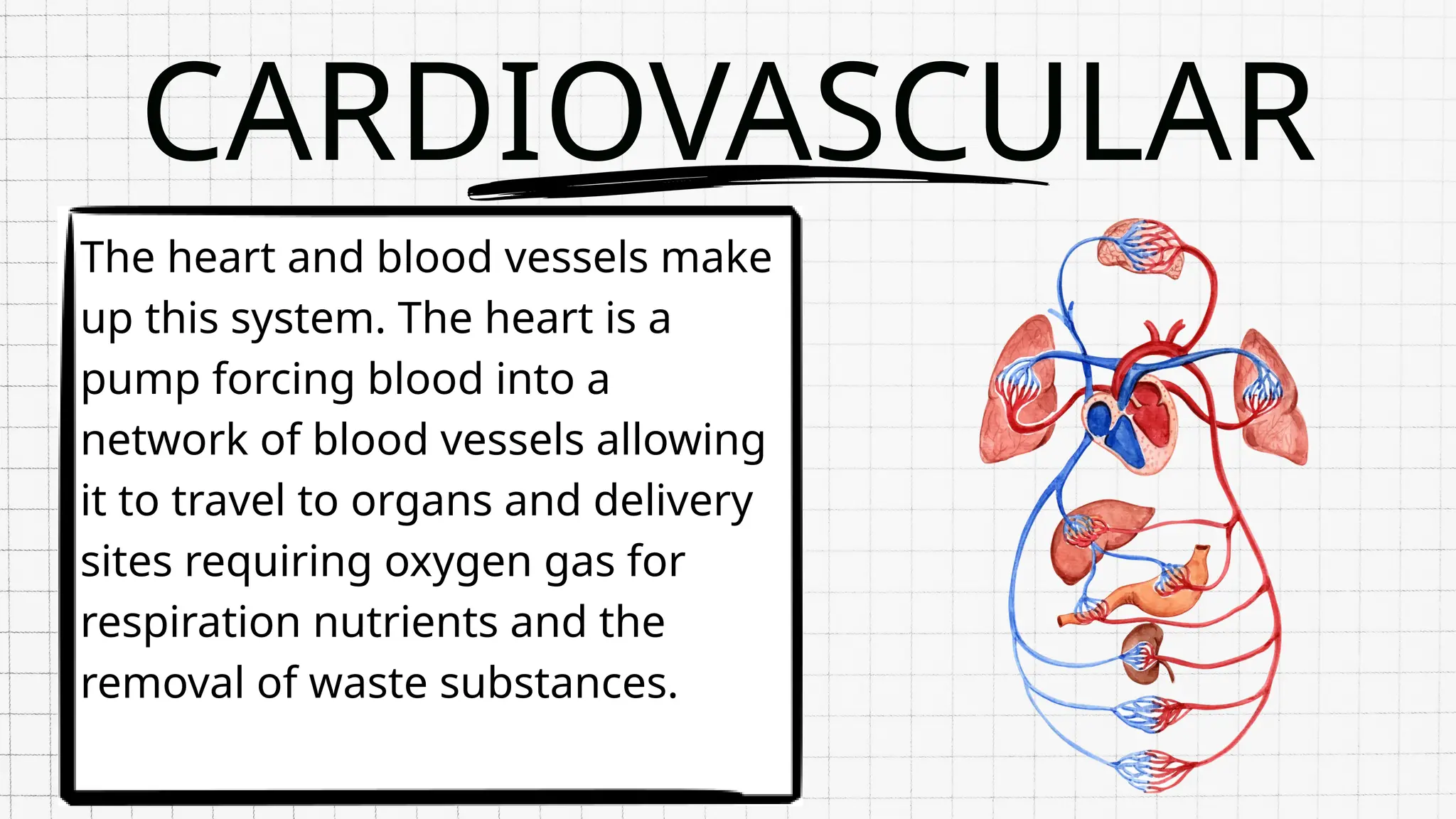 CARDIOVASCULAR

The heart and blood vessels make up this system. The heart is a pump forcing blood into a network of blood vessels allowing it to travel to organs and delivery sites requiring oxygen gas for respiration nutrients and the removal of waste substances.